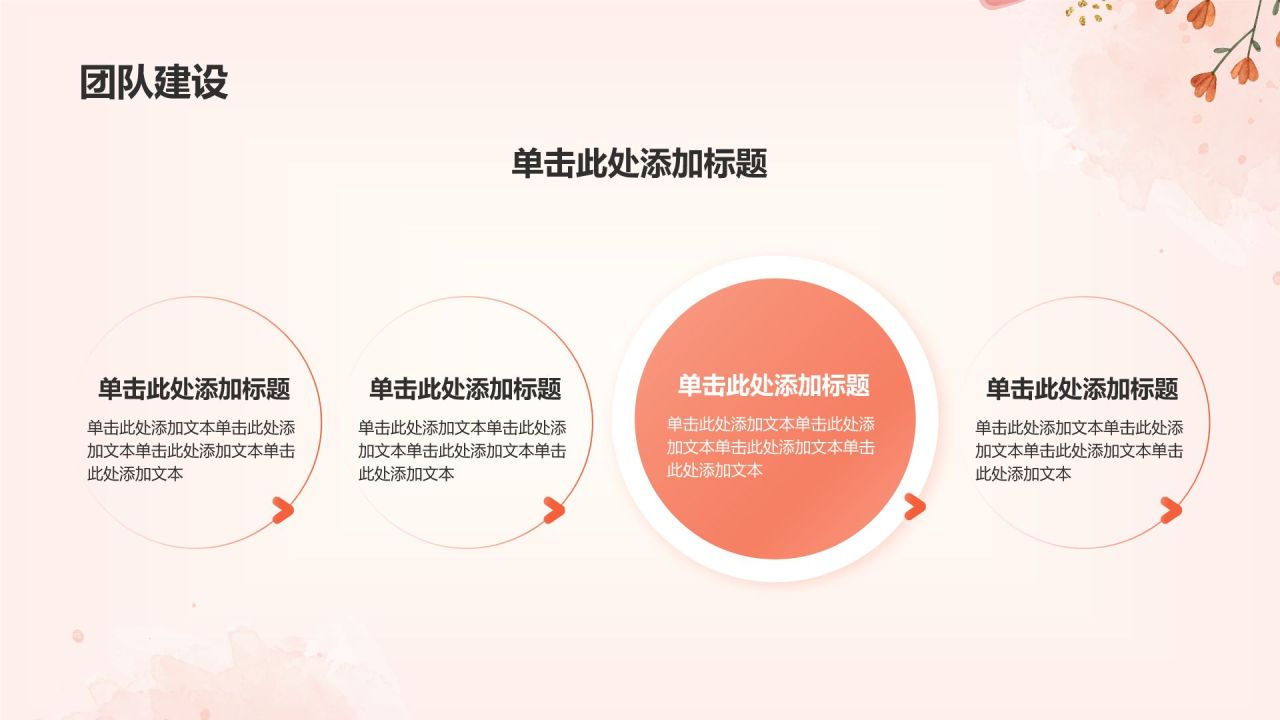 团队建设

单击此处添加标题

单击此处添加标题

单击此处添加文本单击此处添加文本单击此处添加文本单击此处添加文本

单击此处添加标题

单击此处添加文本单击此处添加文本单击此处添加文本单击此处添加文本

单击此处添加标题

单击此处添加文本单击此处添加文本单击此处添加文本单击此处添加文本

单击此处添加标题

单击此处添加文本单击此处添加文本单击此处添加文本单击此处添加文本